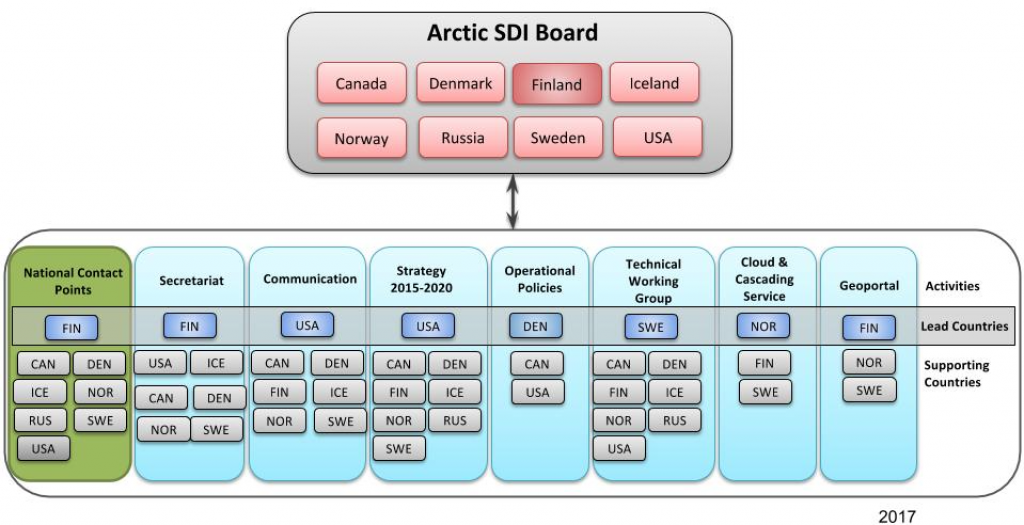 Arctic SDI Board

Canada
Denmark
Finland
Iceland
Norway
Russia
Sweden
USA

National Contact Points
FIN
CAN
DEN
ICE
NOR
RUS
SWE
USA

Secretariat
FIN
USA
ICE
CAN
DEN
NOR
SWE

Communication
USA
CAN
DEN
FIN
ICE
NOR
SWE

Strategy 2015-2020
USA
CAN
DEN
FIN
ICE
NOR
RUS
SWE

Operational Policies
DEN
CAN
USA

Technical Working Group
SWE
CAN
DEN
FIN
ICE
NOR
RUS
USA

Cloud & Cascading Service
NOR
FIN
SWE

Geoportal
FIN
NOR
SWE

Activities
Lead Countries
Supporting Countries

2017